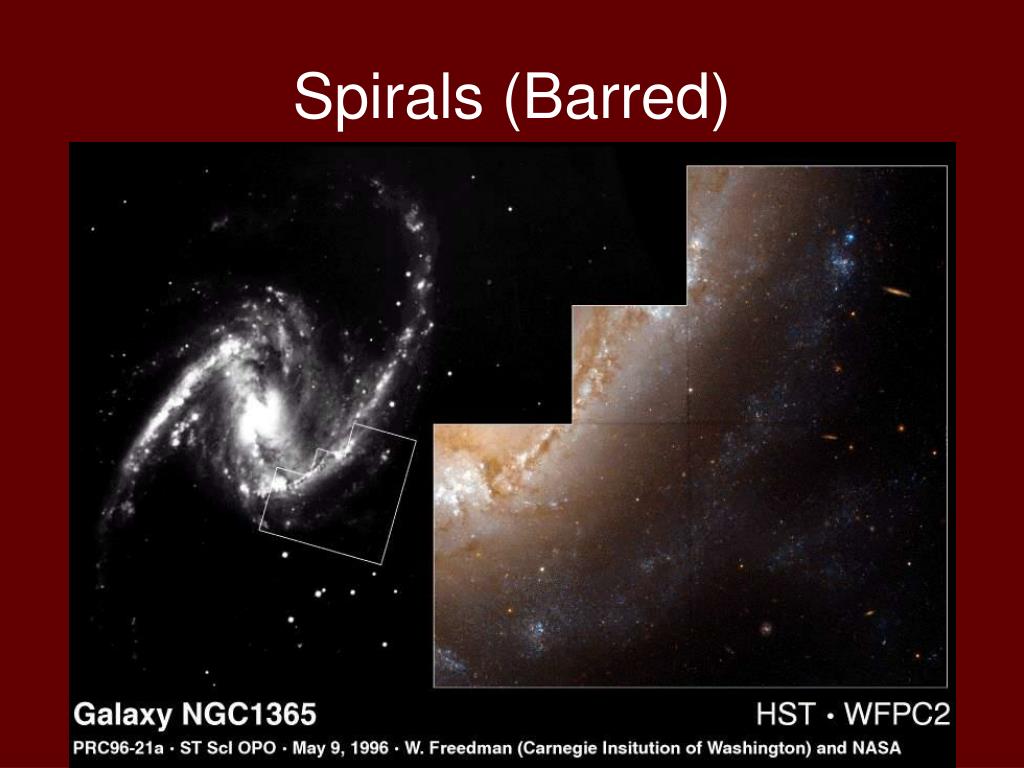 Spirals (Barred)

Galaxy NGC1365

HST • WFPC2

PRC96-21a • ST ScI OPO • May 9, 1996 • W. Freedman (Carnegie Insitution of Washington) and NASA